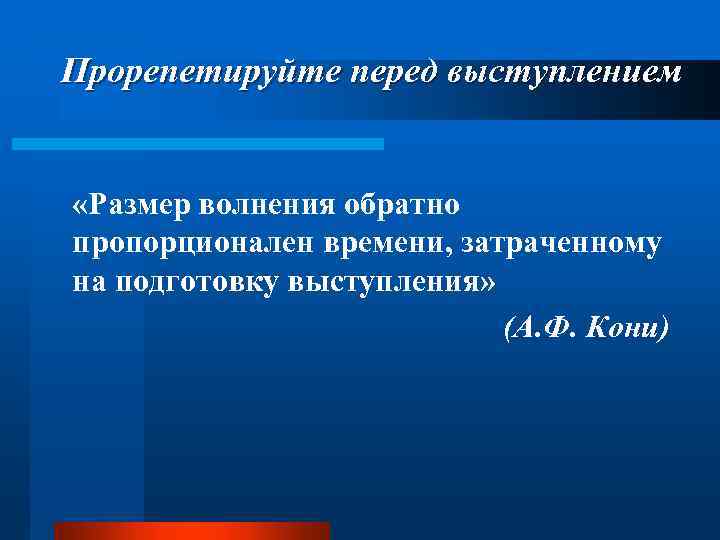 Прорепетируйте перед выступлением

«Размер волнения обратно пропорционален времени, затраченному на подготовку выступления»

(А.Ф. Кони)